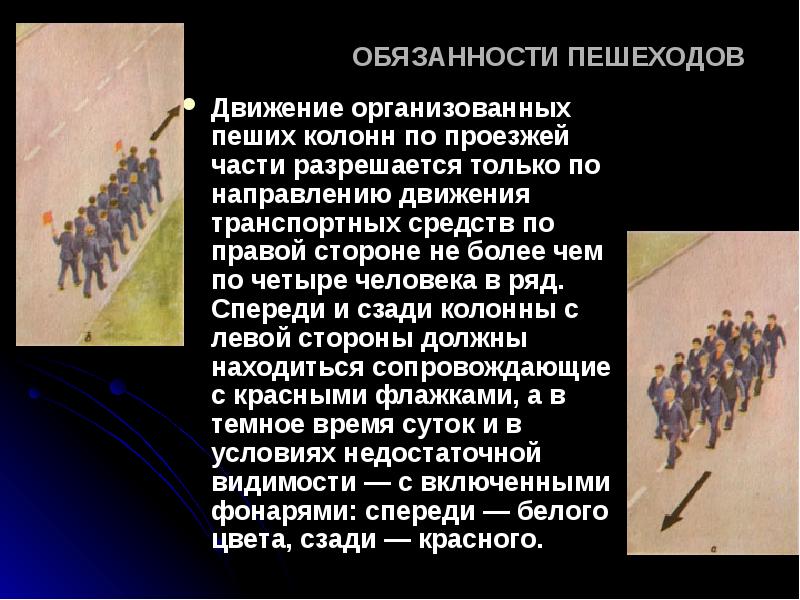 ОБЯЗАННОСТИ ПЕШЕХОДОВ

Движение организованных пеших колонн по проезжей части разрешается только по направлению движения транспортных средств по правой стороне не более чем по четыре человека в ряд. Спереди и сзади колонны с левой стороны должны находиться сопровождающие с красными флажками, а в темное время суток и в условиях недостаточной видимости — с включенными фонарями: спереди — белого цвета, сзади — красного.

б

а